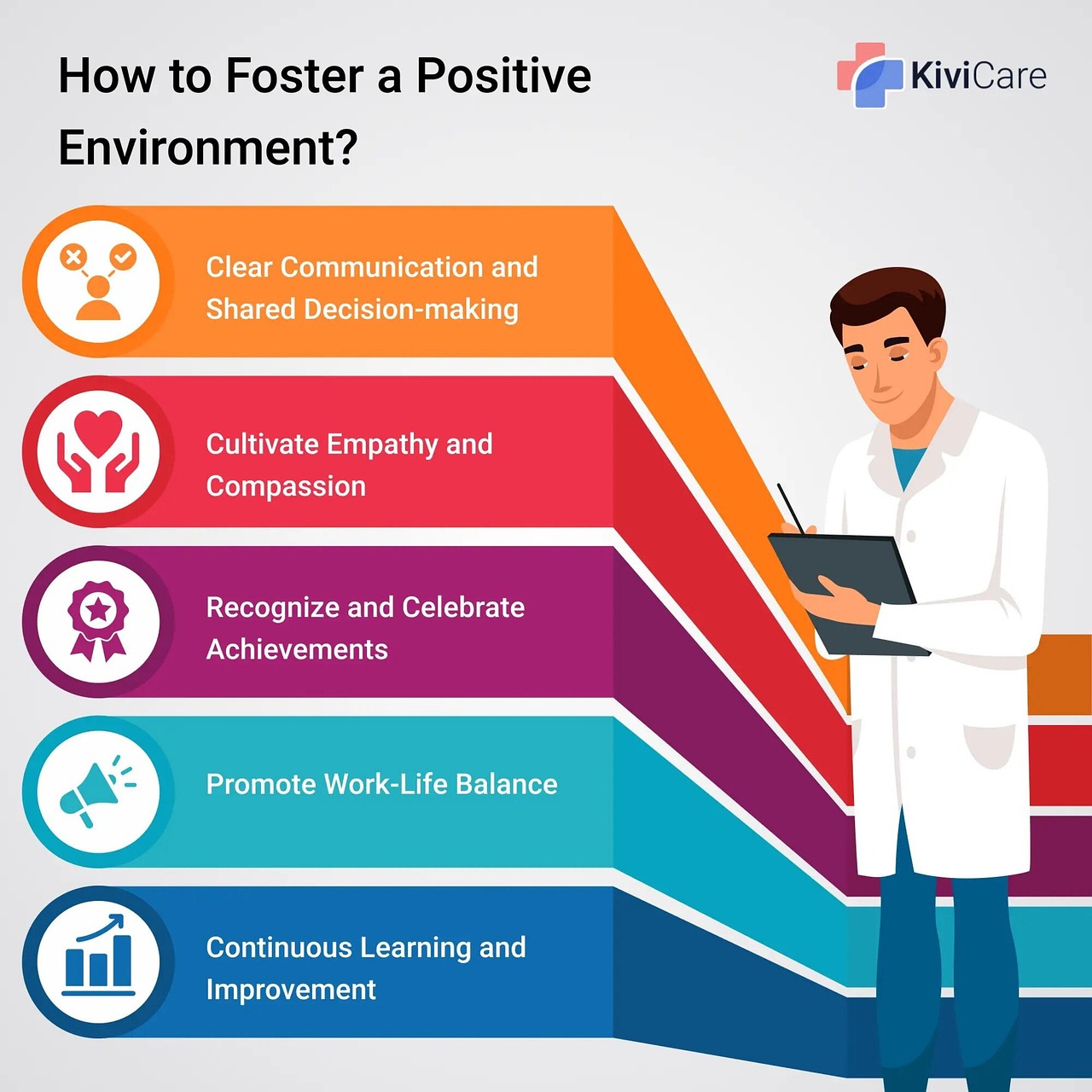 How to Foster a Positive Environment?

KiviCare

Clear Communication and Shared Decision-making

Cultivate Empathy and Compassion

Recognize and Celebrate Achievements

Promote Work-Life Balance

Continuous Learning and Improvement